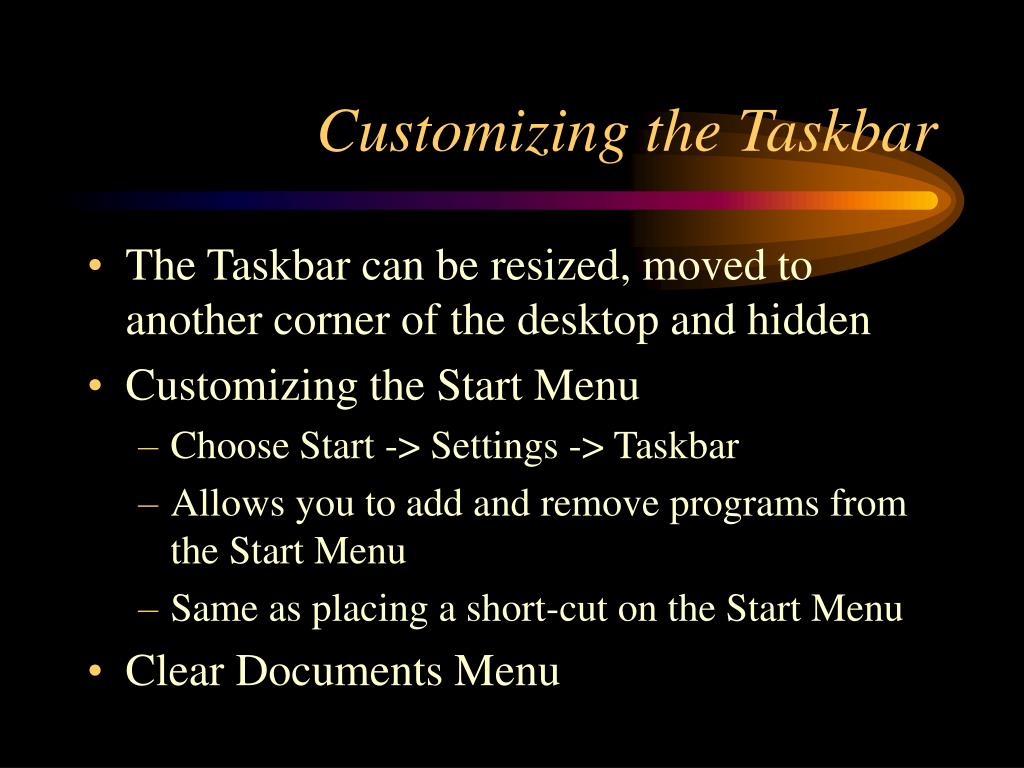 Customizing the Taskbar

• The Taskbar can be resized, moved to another corner of the desktop and hidden
• Customizing the Start Menu
– Choose Start -> Settings -> Taskbar
– Allows you to add and remove programs from the Start Menu
– Same as placing a short-cut on the Start Menu
• Clear Documents Menu